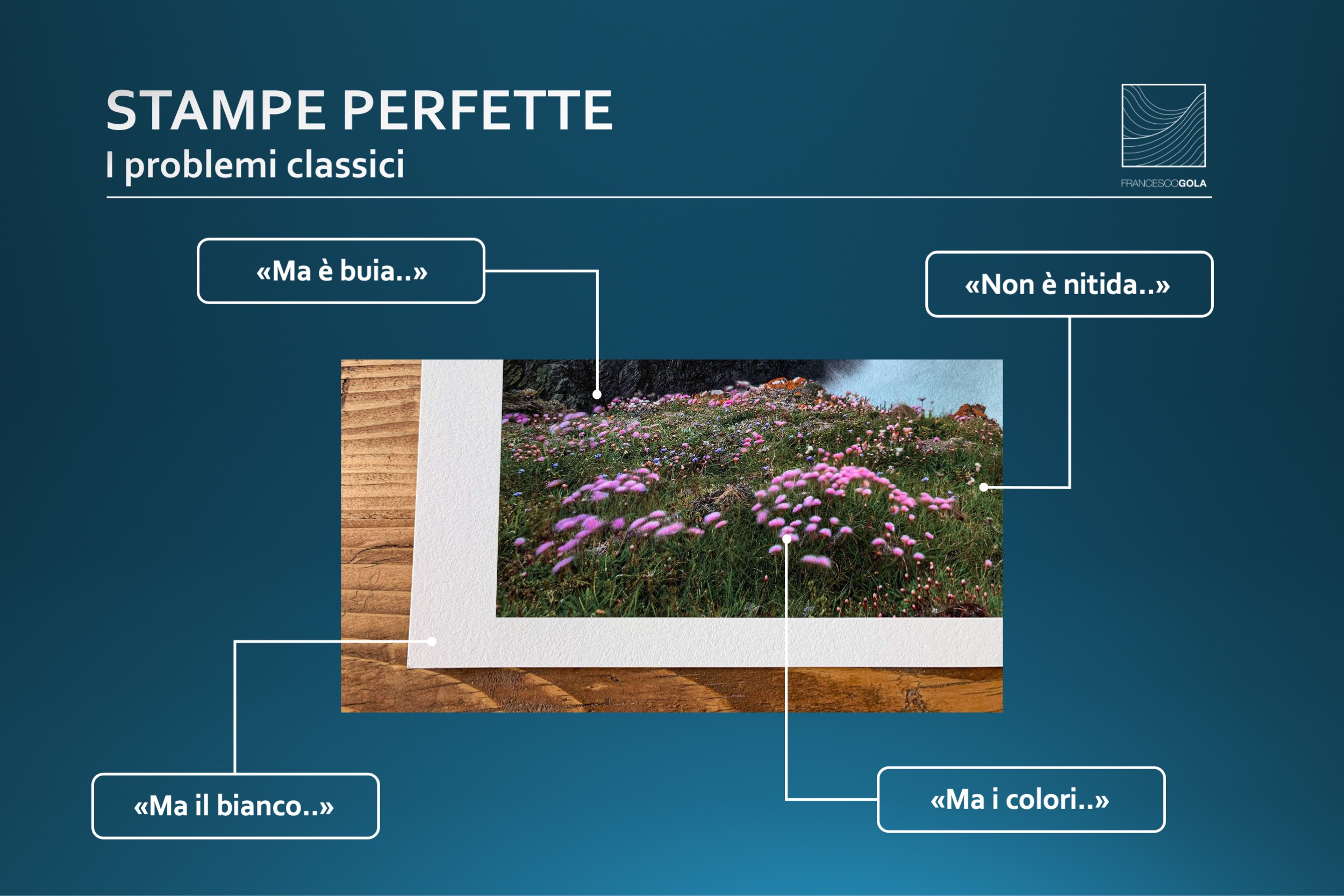 STAMPE PERFETTE
I problemi classici

FRANCESCOGOLA

«Ma è buia..»

«Non è nitida..»

«Ma il bianco..»

«Ma i colori..»